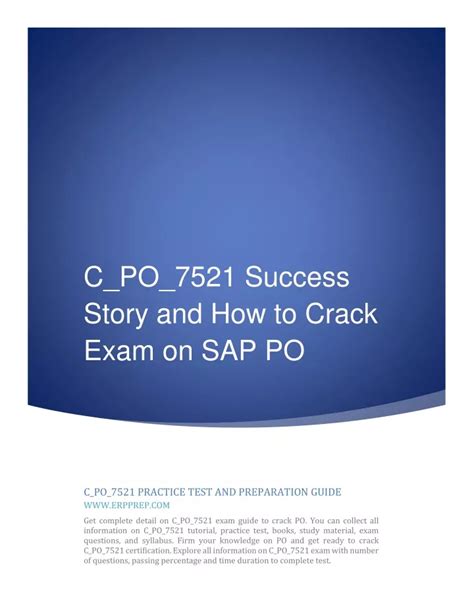 C_PO_7521 Success Story and How to Crack Exam on SAP PO

C_PO_7521 PRACTICE TEST AND PREPARATION GUIDE
WWW.ERPPREP.COM

Get complete detail on C_PO_7521 exam guide to crack PO. You can collect all information on C_PO_7521 tutorial, practice test, books, study material, exam questions, and syllabus. Firm your knowledge on PO and get ready to crack C_PO_7521 certification. Explore all information on C_PO_7521 exam with number of questions, passing percentage and time duration to complete test.